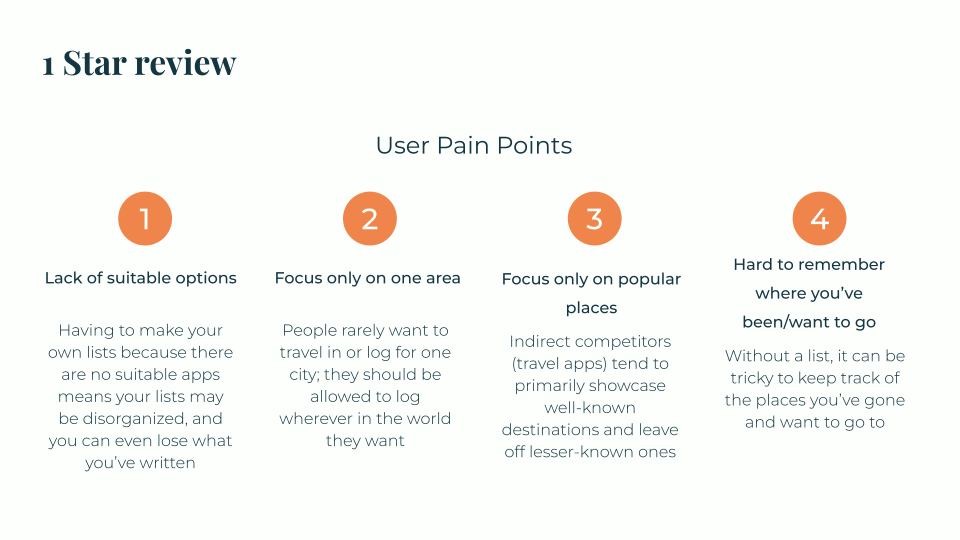 1 Star review

User Pain Points

1

Lack of suitable options

Having to make your own lists because there are no suitable apps means your lists may be disorganized, and you can even lose what you've written

2

Focus only on one area

People rarely want to travel in or log for one city; they should be allowed to log wherever in the world they want

3

Focus only on popular places

Indirect competitors (travel apps) tend to primarily showcase well-known destinations and leave off lesser-known ones

4

Hard to remember where you've been/want to go

Without a list, it can be tricky to keep track of the places you've gone and want to go to